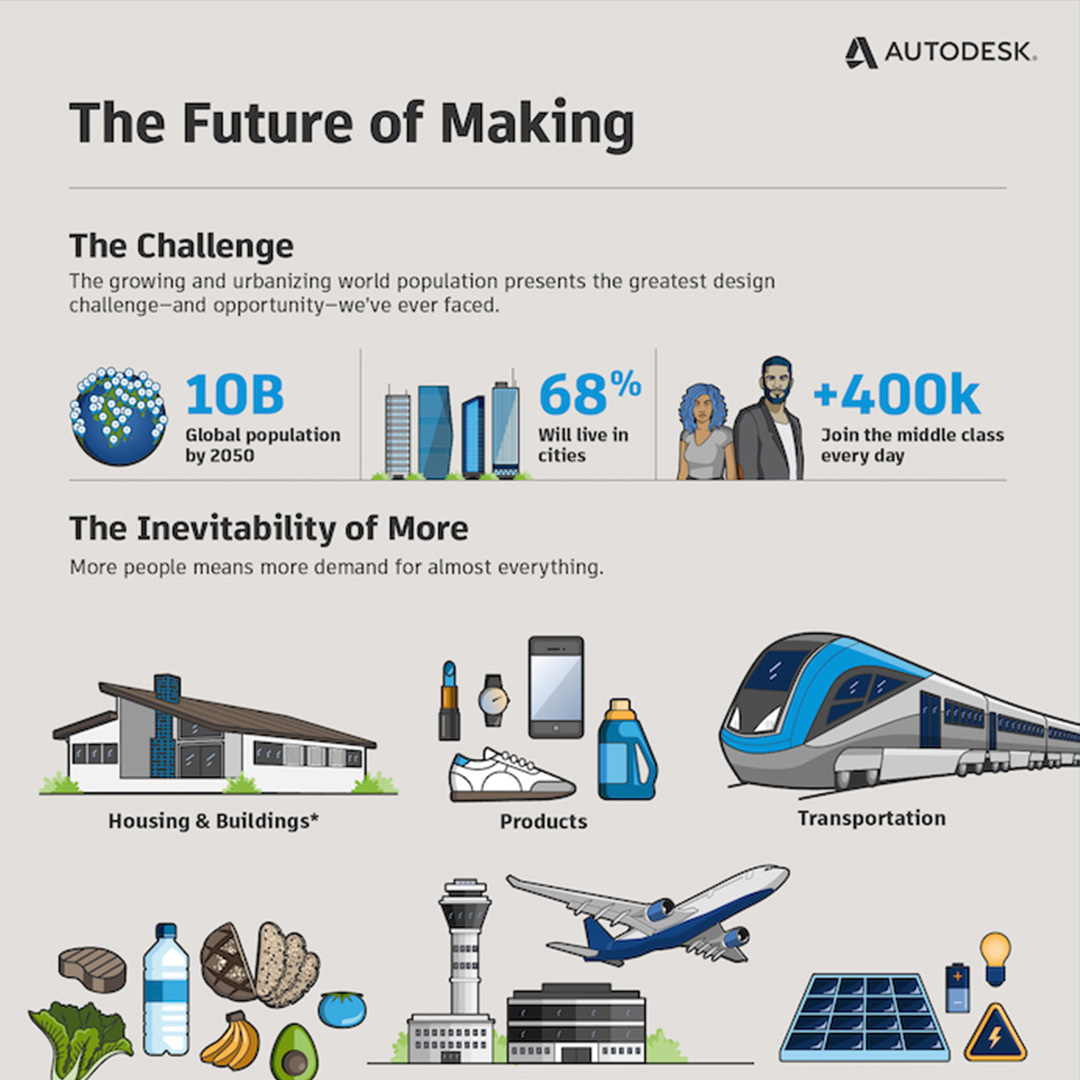 AUTODESK.

The Future of Making

The Challenge
The growing and urbanizing world population presents the greatest design challenge—and opportunity—we've ever faced.

10B
Global population by 2050

68%
Will live in cities

+400k
Join the middle class every day

The Inevitability of More
More people means more demand for almost everything.

Housing & Buildings*

Products

Transportation